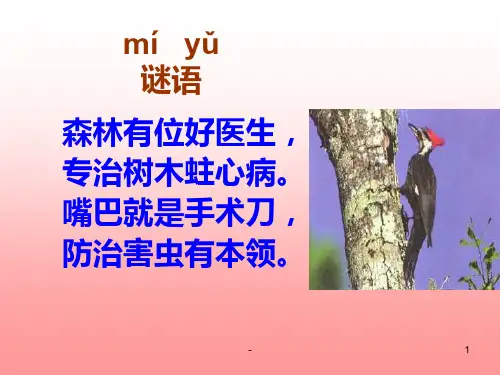 mí yǔ
谜语

森林有位好医生，
专治树木蛀心病。
嘴巴就是手术刀，
防治害虫有本领。

-

1